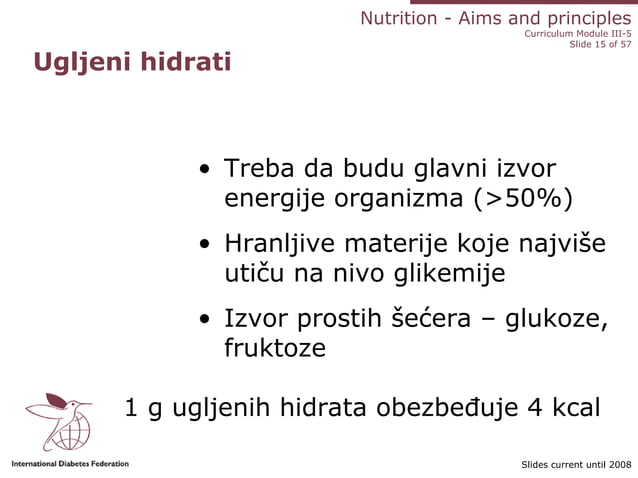 Nutrition - Aims and principles
Curriculum Module III-5
Slide 15 of 57

Ugljeni hidrati

• Treba da budu glavni izvor energije organizma (>50%)

• Hranljive materije koje najviše utiču na nivo glikemije

• Izvor prostih šećera – glukoze, fruktoze

1 g ugljenih hidrata obezbeđuje 4 kcal

International Diabetes Federation

Slides current until 2008